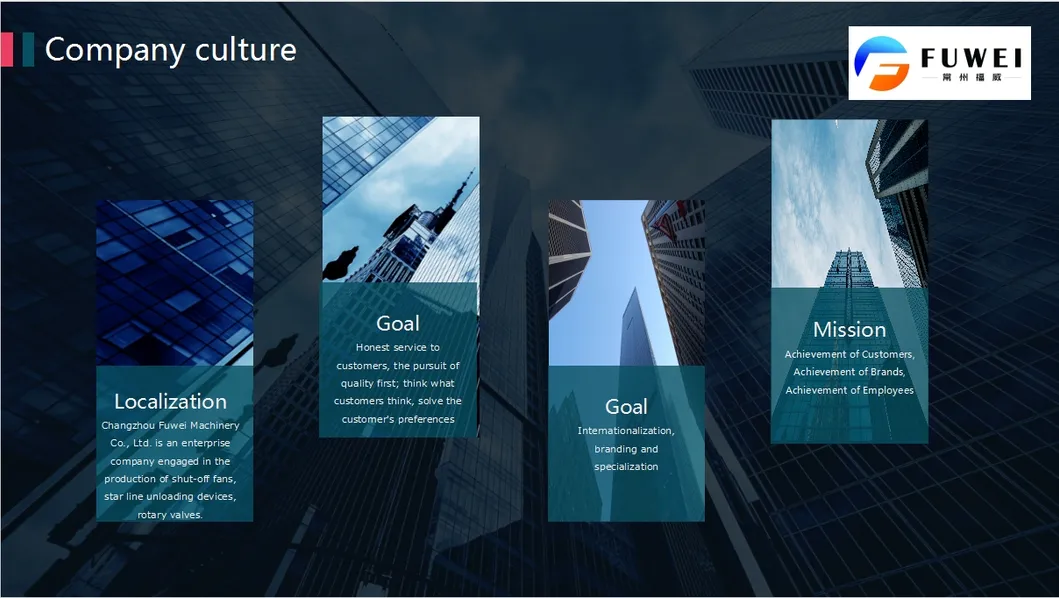 Company culture

FUWEI
常州福威

Localization
Changzhou Fuwei Machinery Co., Ltd. is an enterprise company engaged in the production of shut-off fans, star line unloading devices, rotary valves.

Goal
Honest service to customers, the pursuit of quality first; think what customers think, solve the customer's preferences

Goal
Internationalization, branding and specialization

Mission
Achievement of Customers, Achievement of Brands, Achievement of Employees